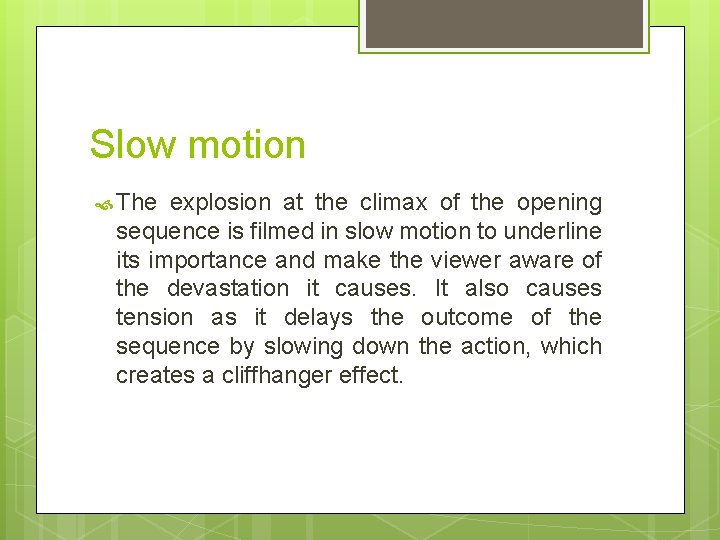 Slow motion

The explosion at the climax of the opening sequence is filmed in slow motion to underline its importance and make the viewer aware of the devastation it causes. It also causes tension as it delays the outcome of the sequence by slowing down the action, which creates a cliffhanger effect.